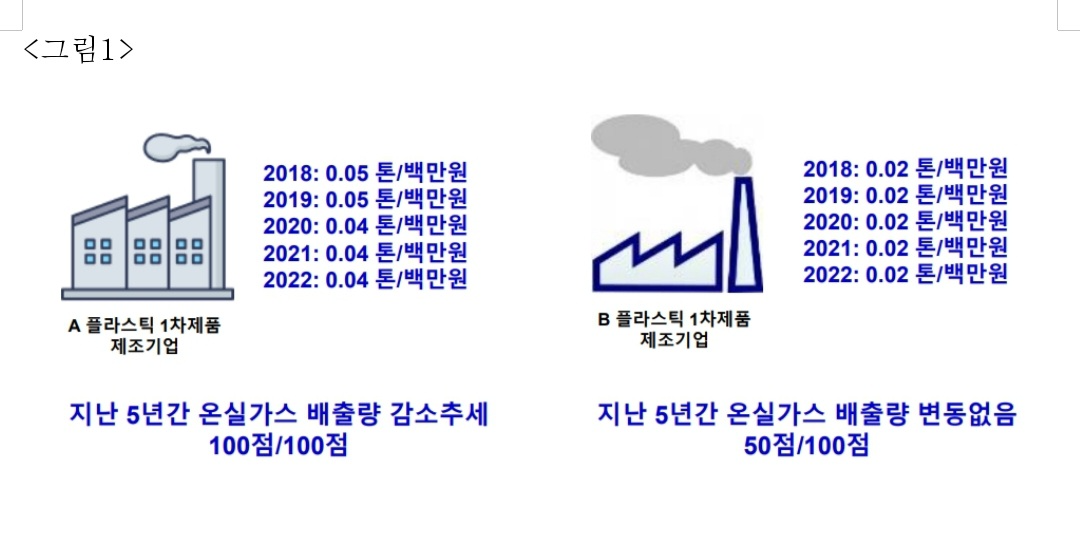 <그림1>

2018: 0.05 톤/백만원
2019: 0.05 톤/백만원
2020: 0.04 톤/백만원
2021: 0.04 톤/백만원
2022: 0.04 톤/백만원

A 플라스틱 1차제품 제조기업

지난 5년간 온실가스 배출량 감소추세
100점/100점

2018: 0.02 톤/백만원
2019: 0.02 톤/백만원
2020: 0.02 톤/백만원
2021: 0.02 톤/백만원
2022: 0.02 톤/백만원

B 플라스틱 1차제품 제조기업

지난 5년간 온실가스 배출량 변동없음
50점/100점